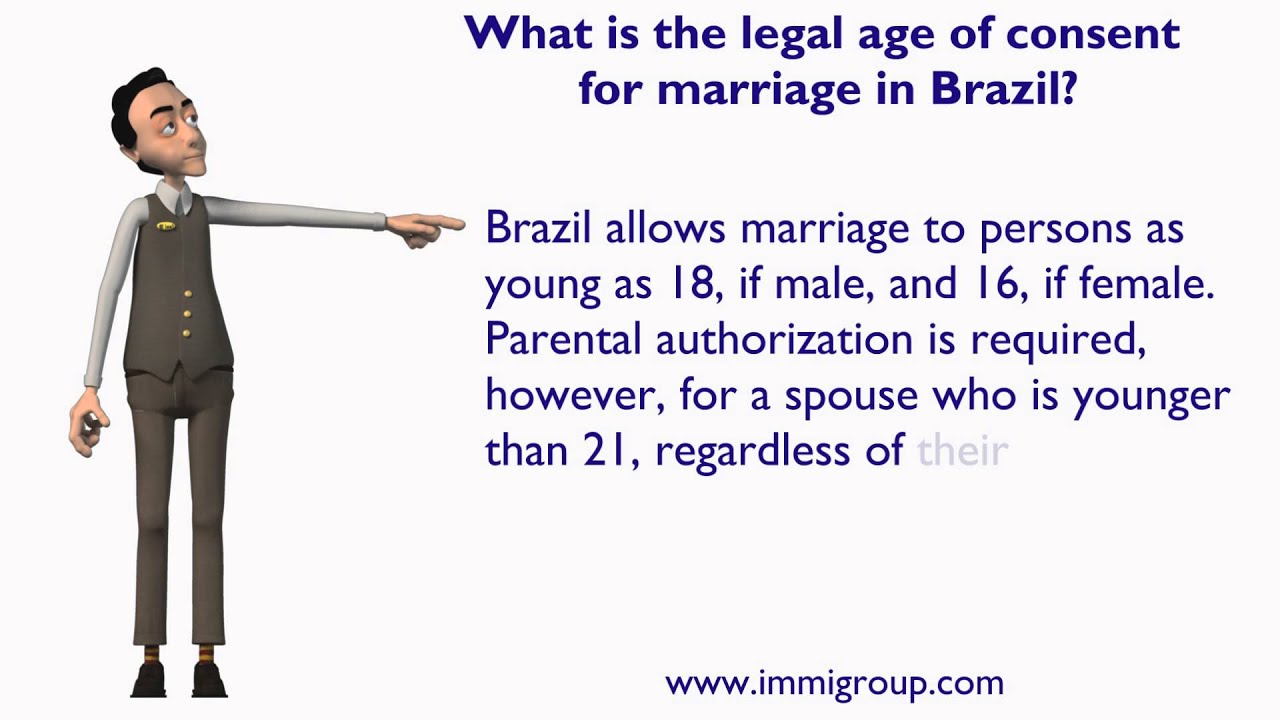 What is the legal age of consent for marriage in Brazil?

Brazil allows marriage to persons as young as 18, if male, and 16, if female. Parental authorization is required, however, for a spouse who is younger than 21, regardless of their

www.immigroup.com